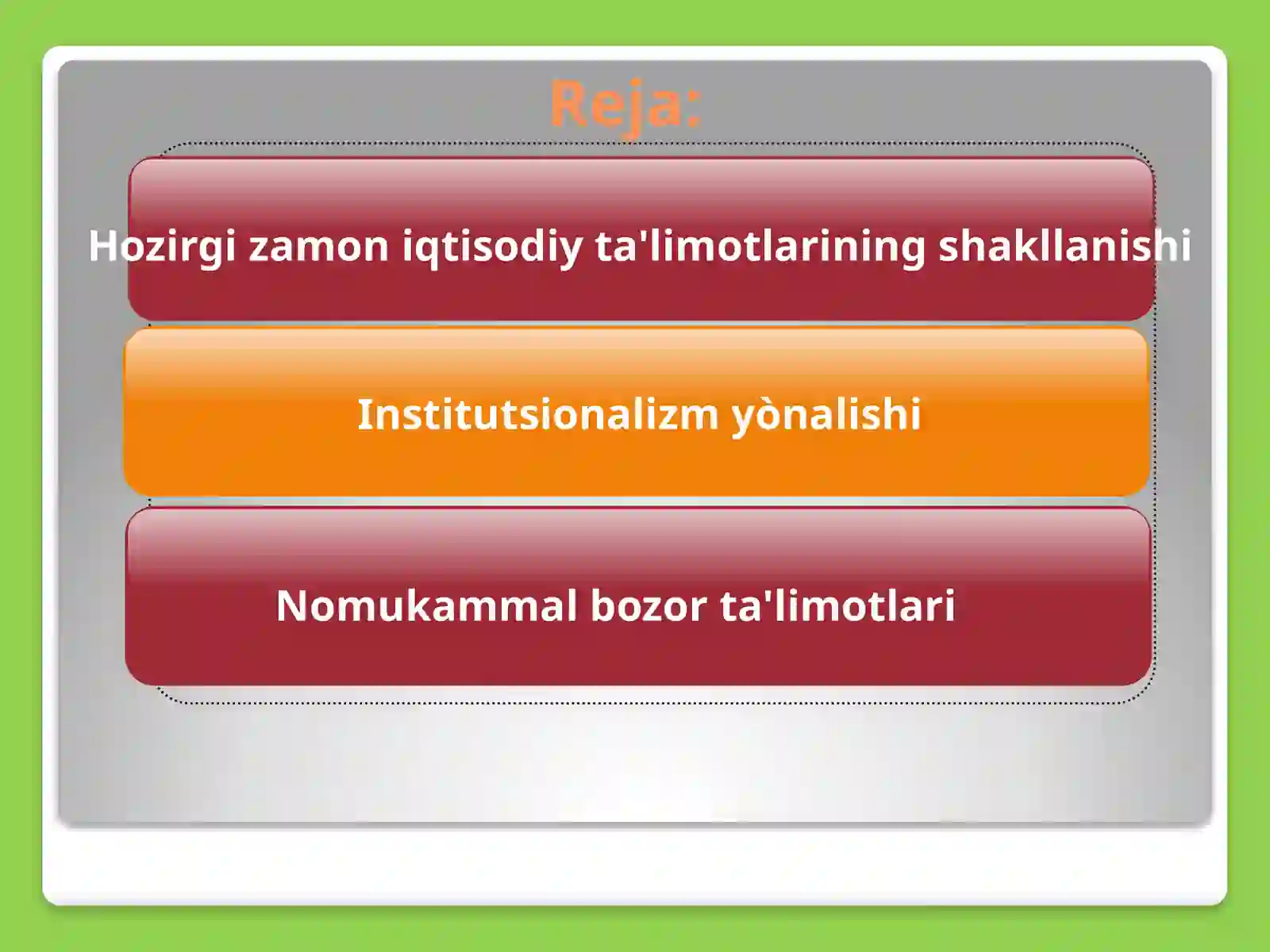 Reja:

Hozirgi zamon iqtisodiy ta'limotlarining shakllanishi

Institutsionalizm yònalishi

Nomukammal bozor ta'limotlari